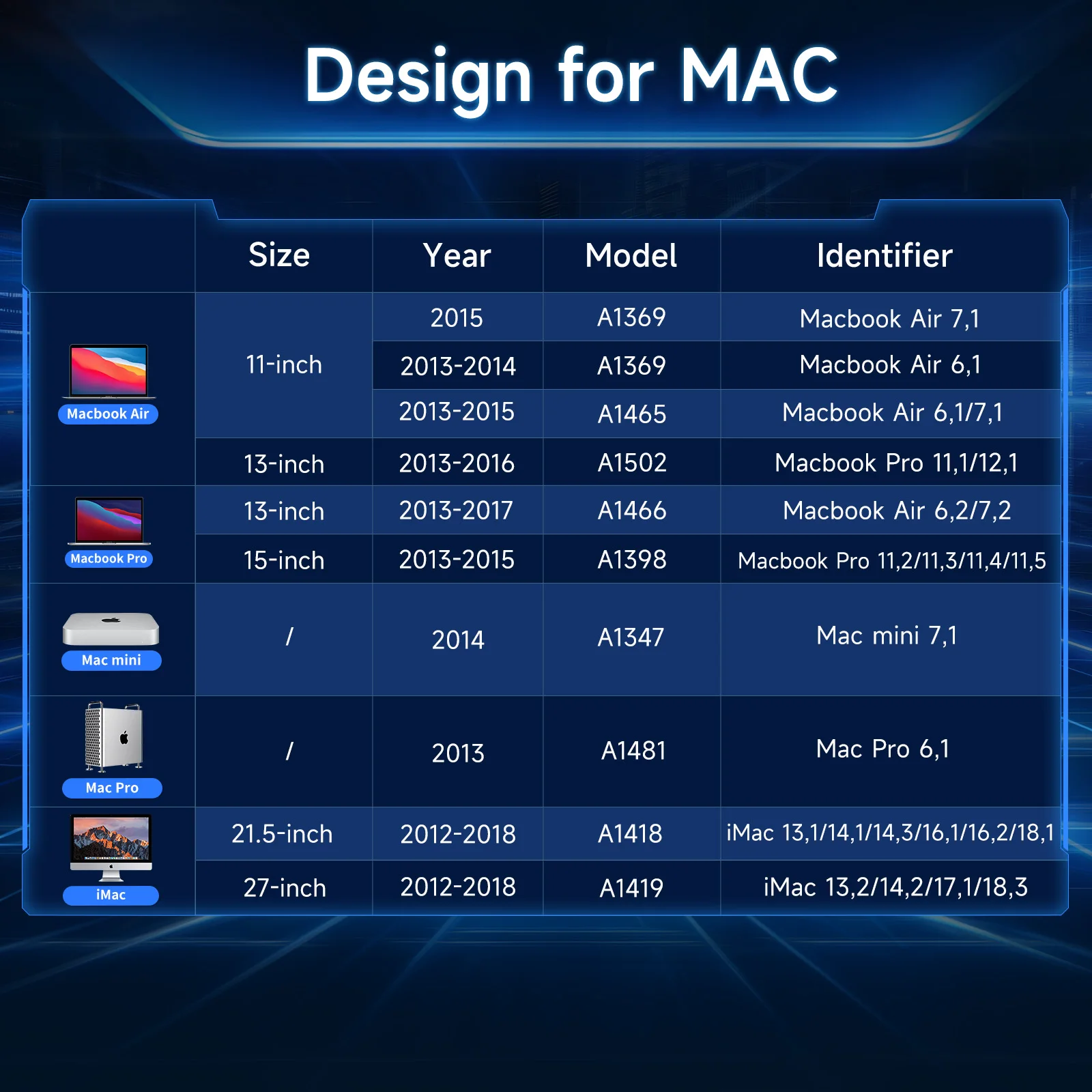 Design for MAC

| | Size | Year | Model | Identifier |
|---|---|---|---|---|
| Macbook Air | 11-inch | 2015 | A1369 | Macbook Air 7,1 |
| | | 2013-2014 | A1369 | Macbook Air 6,1 |
| | | 2013-2015 | A1465 | Macbook Air 6,1/7,1 |
| | 13-inch | 2013-2016 | A1502 | Macbook Pro 11,1/12,1 |
| Macbook Pro | 13-inch | 2013-2017 | A1466 | Macbook Air 6,2/7,2 |
| | 15-inch | 2013-2015 | A1398 | Macbook Pro 11,2/11,3/11,4/11,5 |
| Mac mini | / | 2014 | A1347 | Mac mini 7,1 |
| Mac Pro | / | 2013 | A1481 | Mac Pro 6,1 |
| iMac | 21.5-inch | 2012-2018 | A1418 | iMac 13,1/14,1/14,3/16,1/16,2/18,1 |
| | 27-inch | 2012-2018 | A1419 | iMac 13,2/14,2/17,1/18,3 |